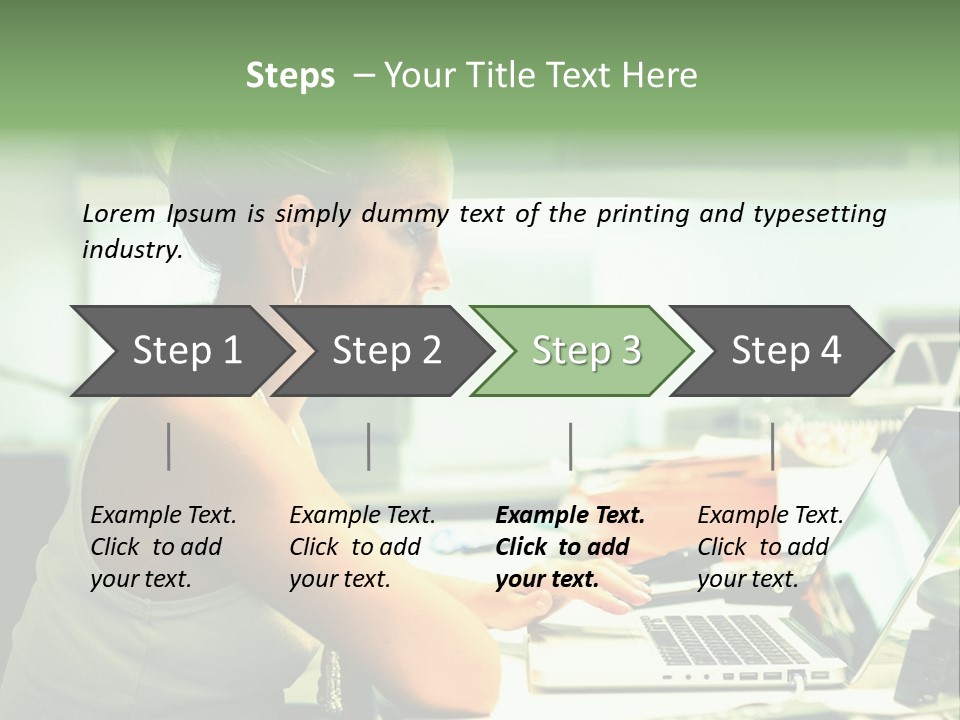 Steps – Your Title Text Here

Lorem Ipsum is simply dummy text of the printing and typesetting industry.

Step 1

Step 2

Step 3

Step 4

Example Text. Click to add your text.

Example Text. Click to add your text.

Example Text. Click to add your text.

Example Text. Click to add your text.